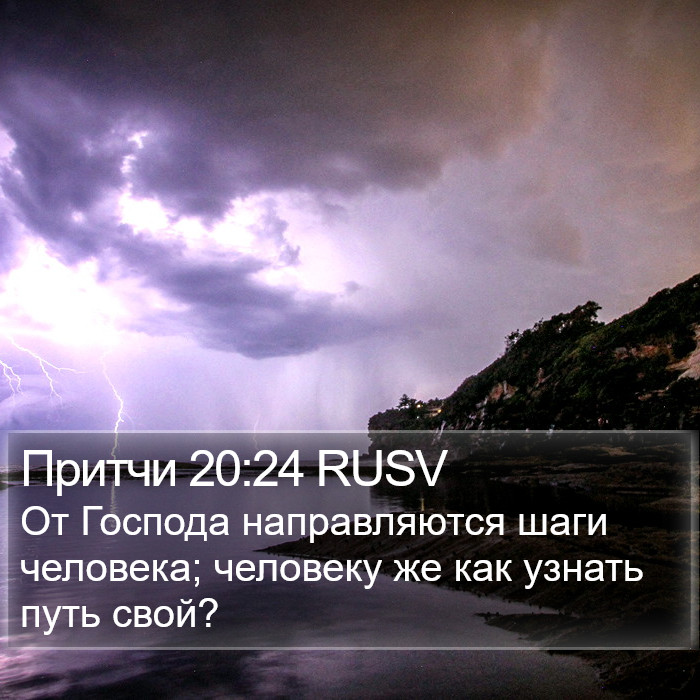 Притчи 20:24 RUSV
От Господа направляются шаги человека; человеку же как узнать путь свой?